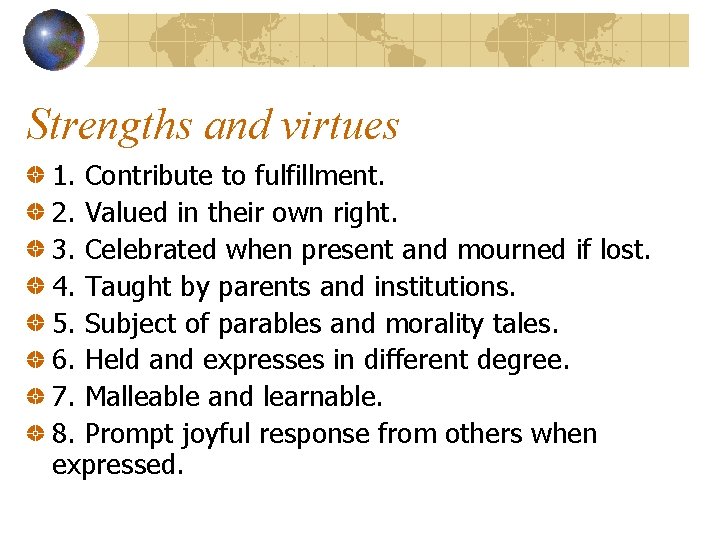 Strengths and virtues

1. Contribute to fulfillment.
2. Valued in their own right.
3. Celebrated when present and mourned if lost.
4. Taught by parents and institutions.
5. Subject of parables and morality tales.
6. Held and expresses in different degree.
7. Malleable and learnable.
8. Prompt joyful response from others when expressed.